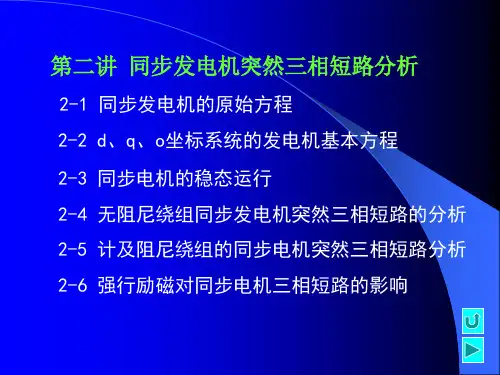 第二讲 同步发电机突然三相短路分析

2-1 同步发电机的原始方程

2-2 d、q、o坐标系统的发电机基本方程

2-3 同步电机的稳态运行

2-4 无阻尼绕组同步发电机突然三相短路的分析

2-5 计及阻尼绕组的同步电机突然三相短路分析

2-6 强行励磁对同步电机三相短路的影响